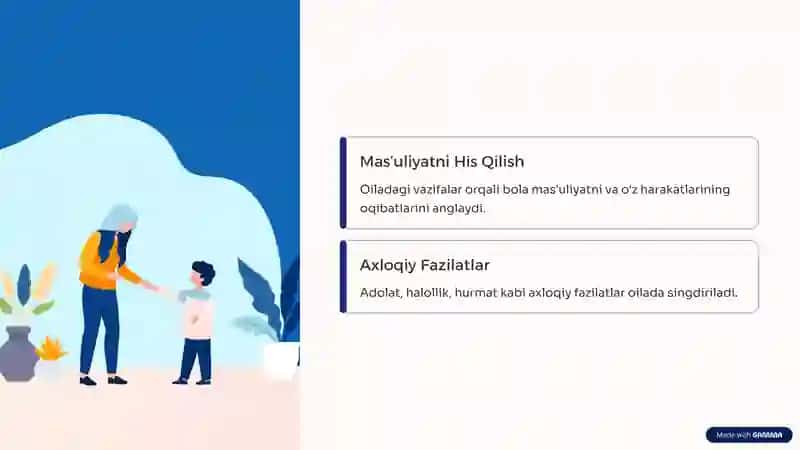 Mas'uliyatni His Qilish

Oiladagi vazifalar orqali bola mas'uliyatni va o'z harakatlarining oqibatlarini anglaydi.

Axloqiy Fazilatlar

Adolat, halollik, hurmat kabi axloqiy fazilatlar oilada singdiriladi.

Made with GAMMA